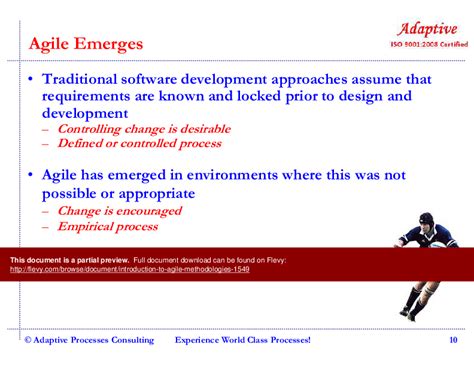 Agile Emerges

Adaptive
ISO 9001:2008 Certified

• Traditional software development approaches assume that requirements are known and locked prior to design and development
– Controlling change is desirable
– Defined or controlled process

• Agile has emerged in environments where this was not possible or appropriate
– Change is encouraged
– Empirical process

This document is a partial preview. Full document download can be found on Flevy: http://flevy.com/browse/document/introduction-to-agile-methodologies-1549

© Adaptive Processes Consulting Experience World Class Processes! 10